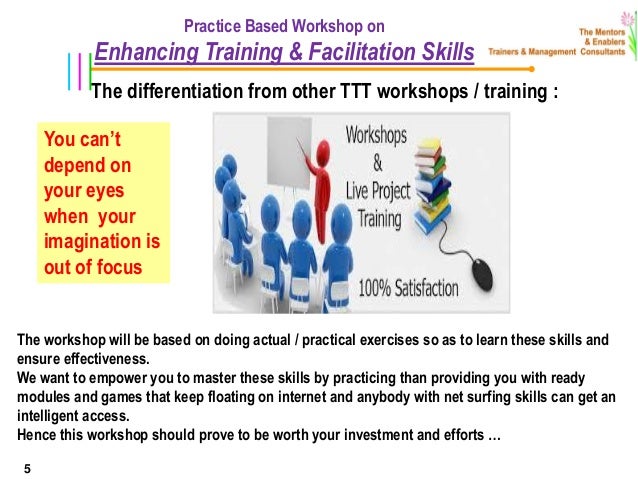 Practice Based Workshop on
Enhancing Training & Facilitation Skills

The Mentors & Enablers
Trainers & Management Consultants

The differentiation from other TTT workshops / training :

You can't depend on your eyes when your imagination is out of focus

Workshops & Live Project Training

100% Satisfaction

The workshop will be based on doing actual / practical exercises so as to learn these skills and ensure effectiveness.
We want to empower you to master these skills by practicing than providing you with ready modules and games that keep floating on internet and anybody with net surfing skills can get an intelligent access.
Hence this workshop should prove to be worth your investment and efforts …

5